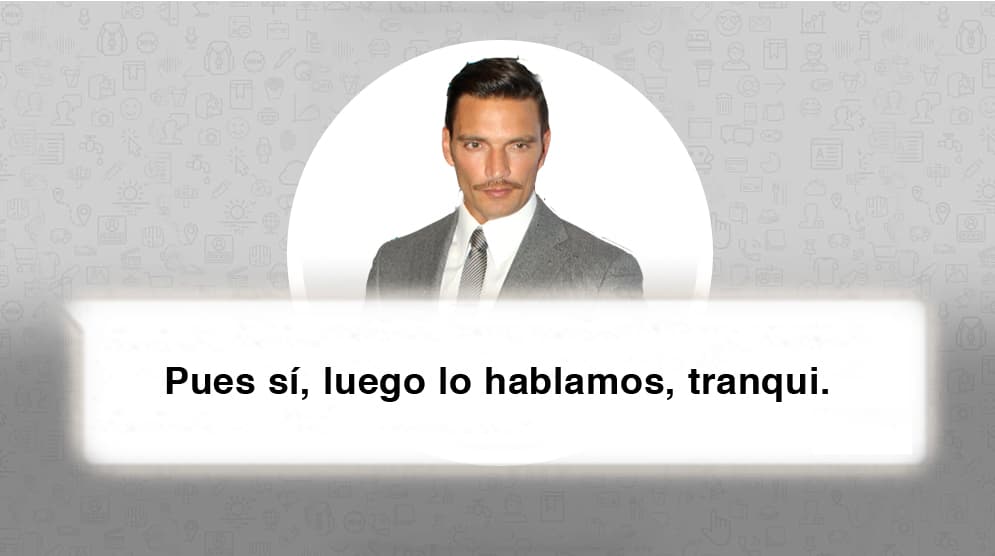 Pues sí, luego lo hablamos, tranqui.